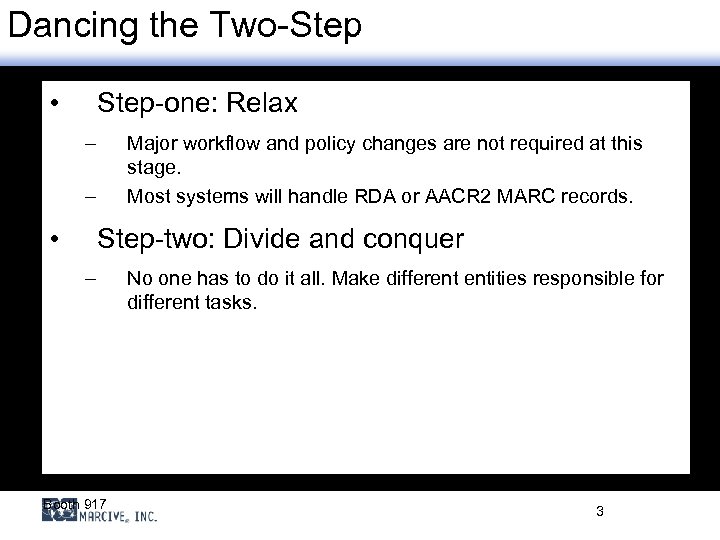 Dancing the Two-Step

• Step-one: Relax

– Major workflow and policy changes are not required at this stage.

– Most systems will handle RDA or AACR2 MARC records.

• Step-two: Divide and conquer

– No one has to do it all. Make different entities responsible for different tasks.

Booth 917

MARCIVE, INC.

3